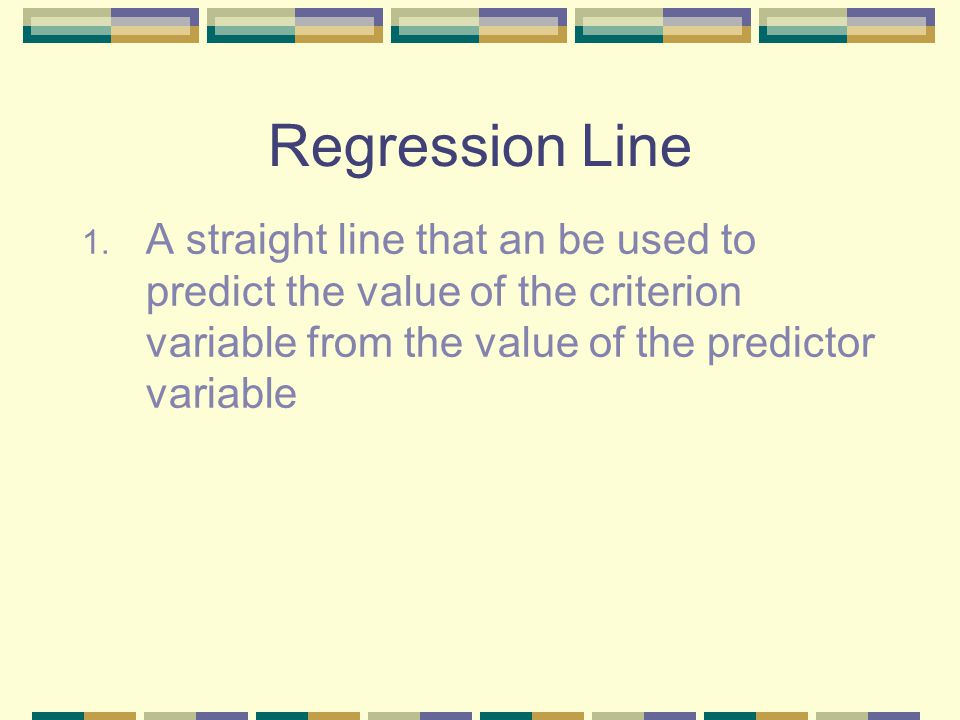 Regression Line

1. A straight line that an be used to predict the value of the criterion variable from the value of the predictor variable